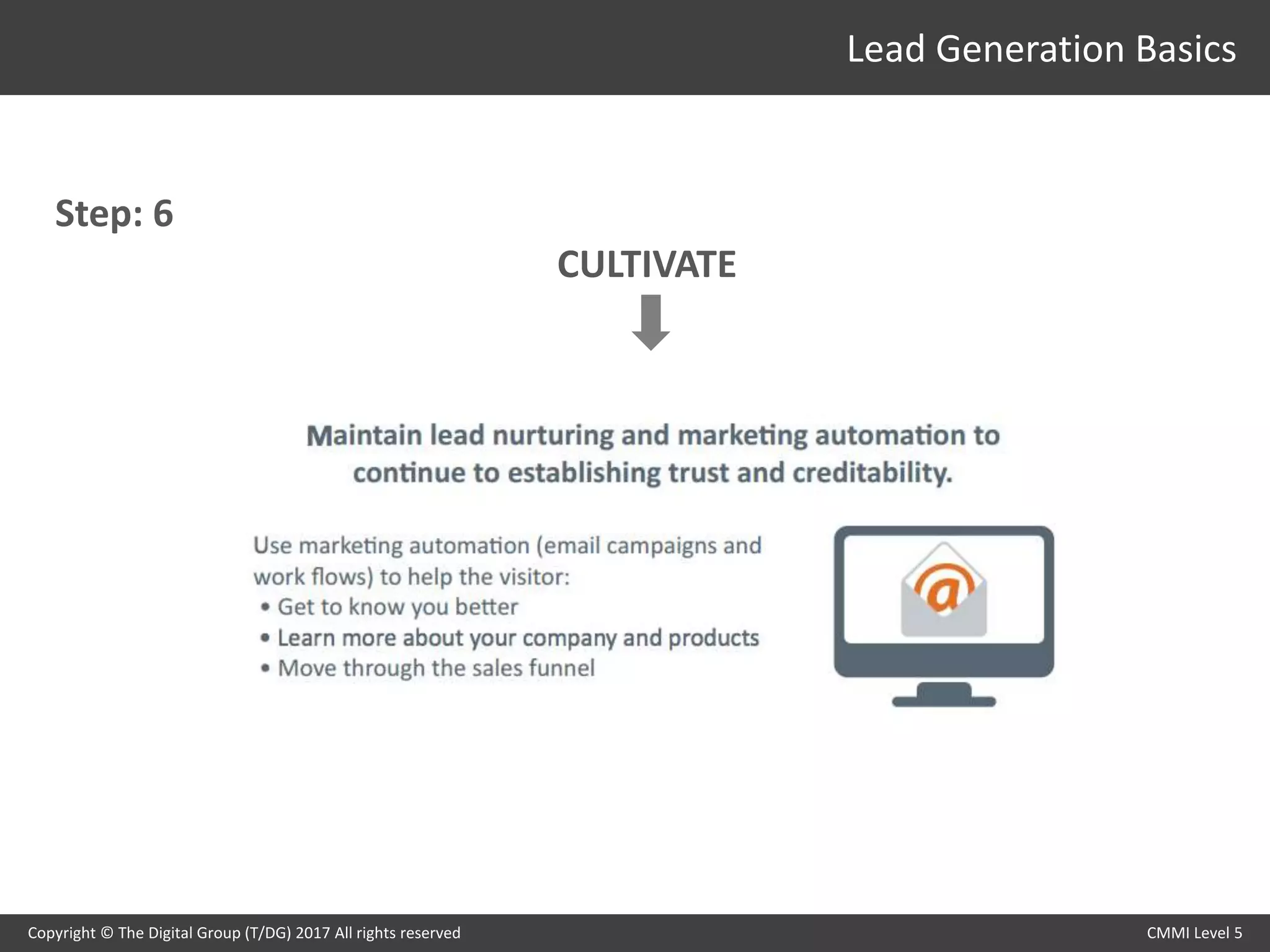 Lead Generation Basics

Step: 6

CULTIVATE

Maintain lead nurturing and marketing automation to continue to establishing trust and creditability.

Use marketing automation (email campaigns and work flows) to help the visitor:
• Get to know you better
• Learn more about your company and products
• Move through the sales funnel

@

Copyright © The Digital Group (T/DG) 2017 All rights reserved

CMMI Level 5